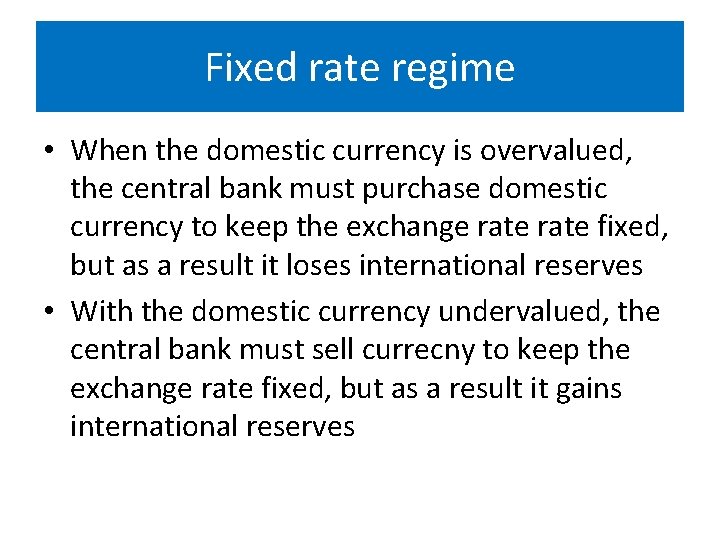 Fixed rate regime

• When the domestic currency is overvalued, the central bank must purchase domestic currency to keep the exchange rate rate fixed, but as a result it loses international reserves

• With the domestic currency undervalued, the central bank must sell currecny to keep the exchange rate fixed, but as a result it gains international reserves